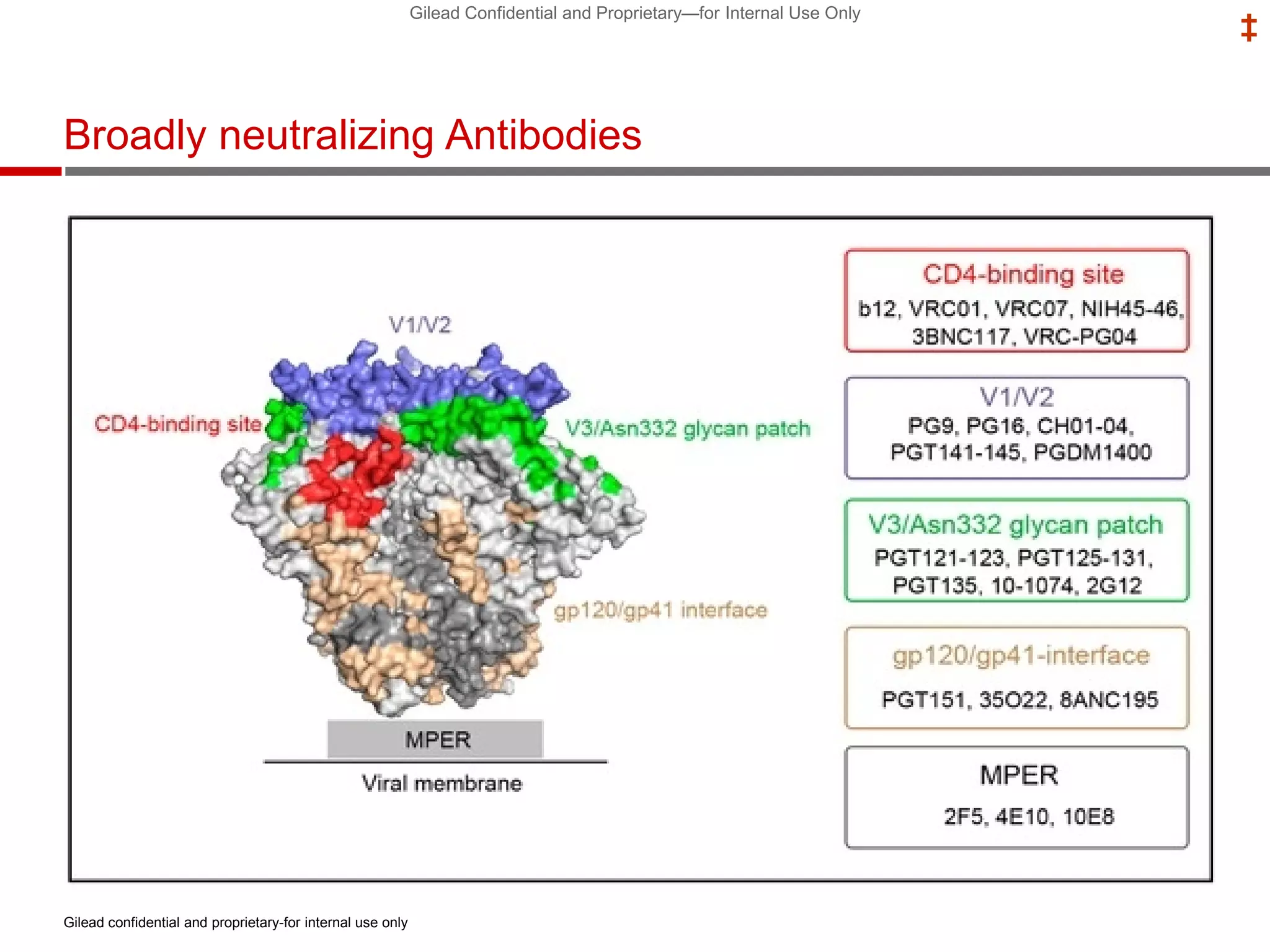 Gilead Confidential and Proprietary—for Internal Use Only

‡

Broadly neutralizing Antibodies

V1/V2

CD4-binding site

V3/Asn332 glycan patch

gp120/gp41 interface

MPER

Viral membrane

CD4-binding site
b12, VRC01, VRC07, NIH45-46, 3BNC117, VRC-PG04

V1/V2
PG9, PG16, CH01-04, PGT141-145, PGDM1400

V3/Asn332 glycan patch
PGT121-123, PGT125-131, PGT135, 10-1074, 2G12

gp120/gp41-interface
PGT151, 35O22, 8ANC195

MPER
2F5, 4E10, 10E8

Gilead confidential and proprietary-for internal use only